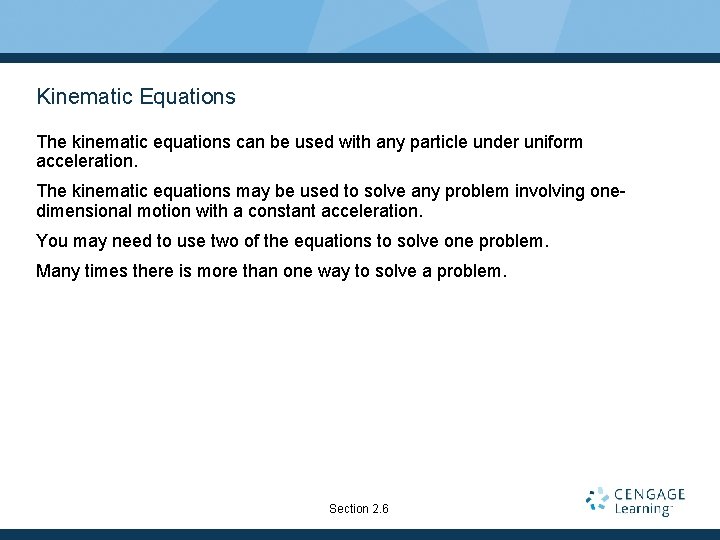 Kinematic Equations

The kinematic equations can be used with any particle under uniform acceleration.

The kinematic equations may be used to solve any problem involving one-dimensional motion with a constant acceleration.

You may need to use two of the equations to solve one problem.

Many times there is more than one way to solve a problem.

Section 2.6

CENGAGE Learning